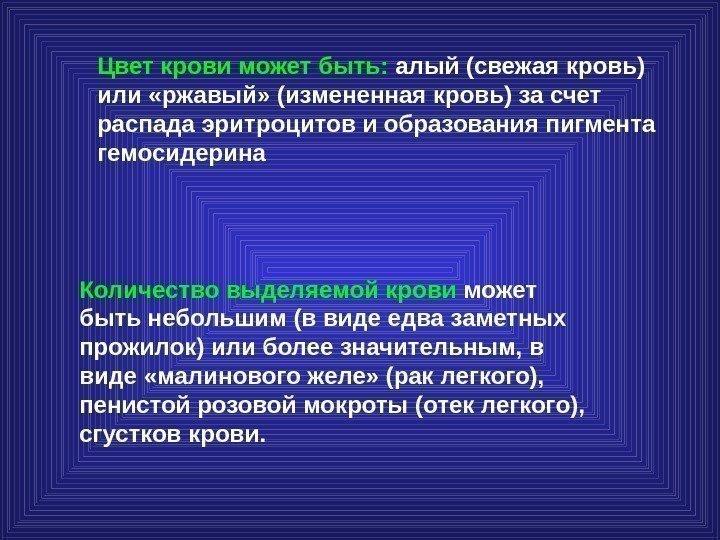 Цвет крови может быть: алый (свежая кровь) или «ржавый» (измененная кровь) за счет распада эритроцитов и образования пигмента гемосидерина

Количество выделяемой крови может быть небольшим (в виде едва заметных прожилок) или более значительным, в виде «малинового желе» (рак легкого), пенистой розовой мокроты (отек легкого), сгустков крови.